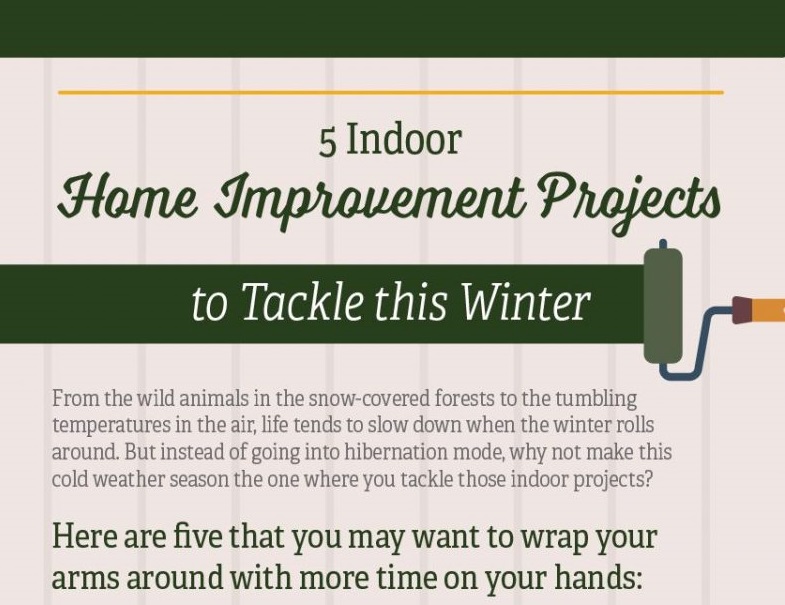 5 Indoor
Home Improvement Projects
to Tackle this Winter

From the wild animals in the snow-covered forests to the tumbling temperatures in the air, life tends to slow down when the winter rolls around. But instead of going into hibernation mode, why not make this cold weather season the one where you tackle those indoor projects?

Here are five that you may want to wrap your arms around with more time on your hands: